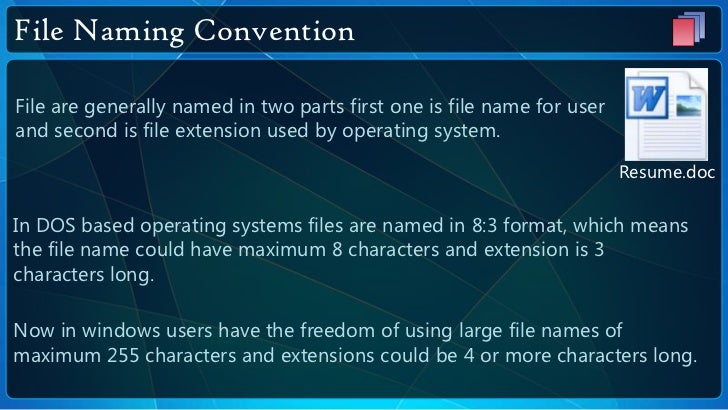 File Naming Convention

File are generally named in two parts first one is file name for user and second is file extension used by operating system.

W

Resume.doc

In DOS based operating systems files are named in 8:3 format, which means the file name could have maximum 8 characters and extension is 3 characters long.

Now in windows users have the freedom of using large file names of maximum 255 characters and extensions could be 4 or more characters long.